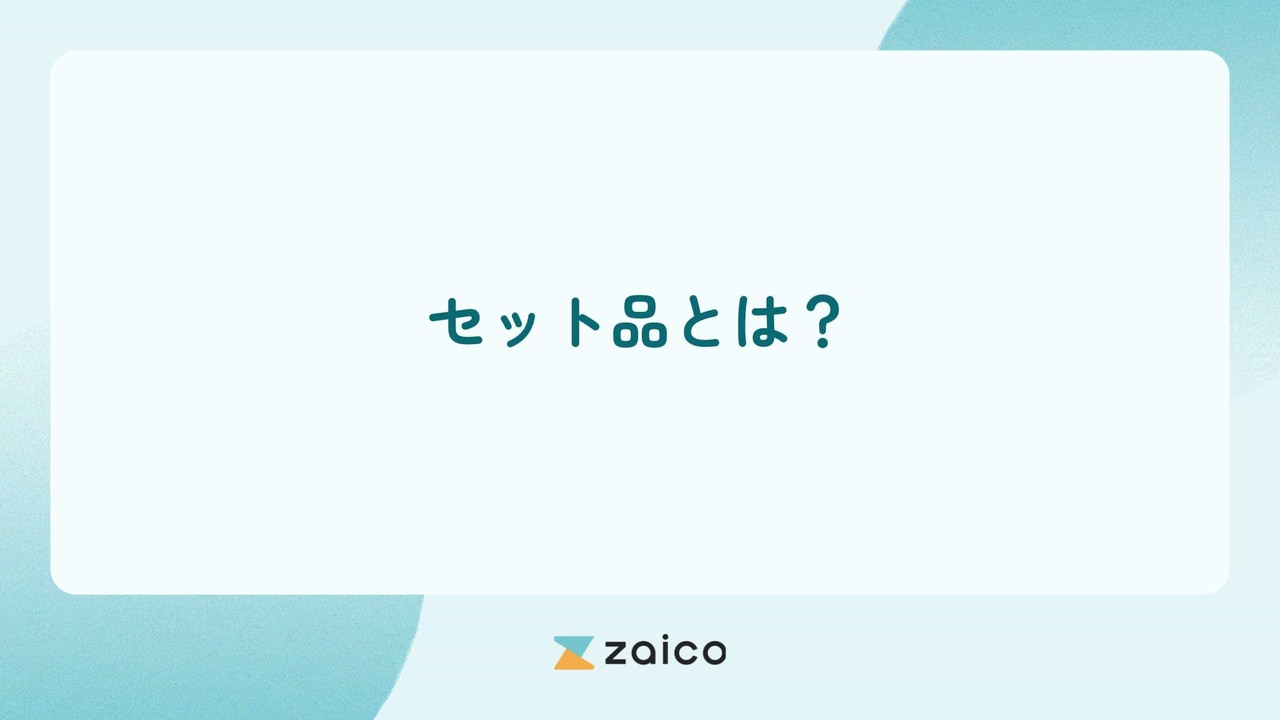 セット品とは？

zaico